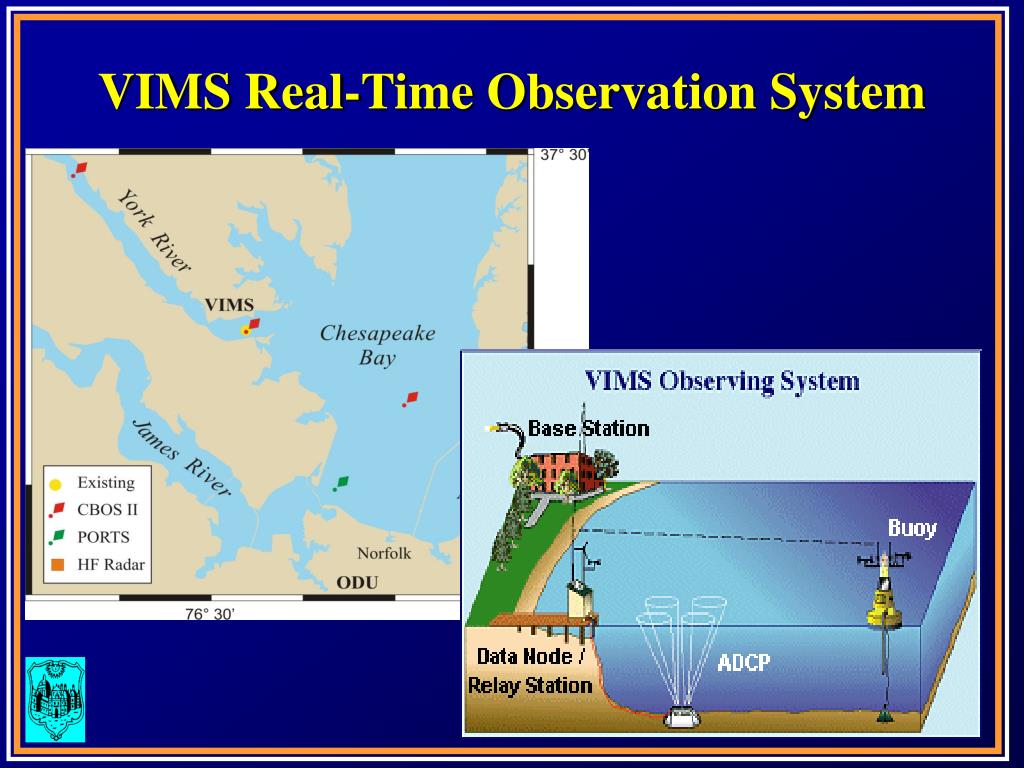 VIMS Real-Time Observation System

37° 30'

York River

VIMS

Chesapeake Bay

James River

Existing
CBOS II
PORTS
HF Radar

Norfolk

ODU

76° 30'

VIMS Observing System

Base Station

Buoy

Data Node / Relay Station

ADCP